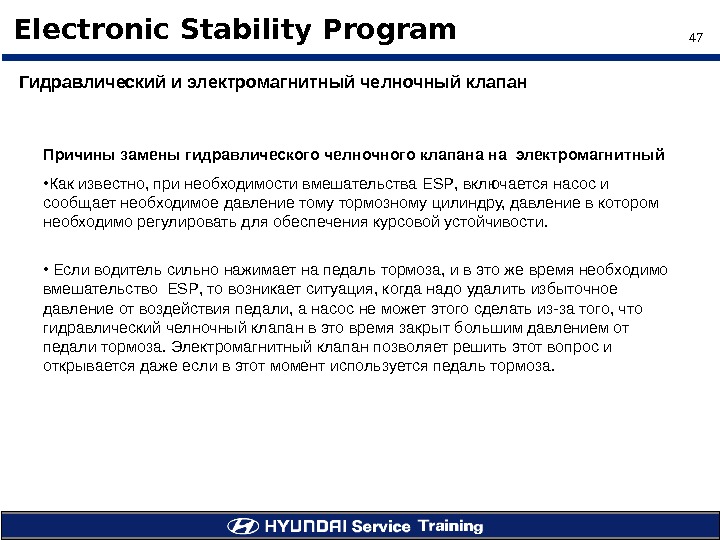 Electronic Stability Program

47

Гидравлический и электромагнитный челночный клапан

Причины замены гидравлического челночного клапана на электромагнитный

•Как известно, при необходимости вмешательства ESP, включается насос и сообщает необходимое давление тому тормозному цилиндру, давление в котором необходимо регулировать для обеспечения курсовой устойчивости.

• Если водитель сильно нажимает на педаль тормоза, и в это же время необходимо вмешательство ESP, то возникает ситуация, когда надо удалить избыточное давление от воздействия педали, а насос не может этого сделать из-за того, что гидравлический челночный клапан в это время закрыт большим давлением от педали тормоза. Электромагнитный клапан позволяет решить этот вопрос и открывается даже если в этот момент используется педаль тормоза.

HYUNDAI Service Training